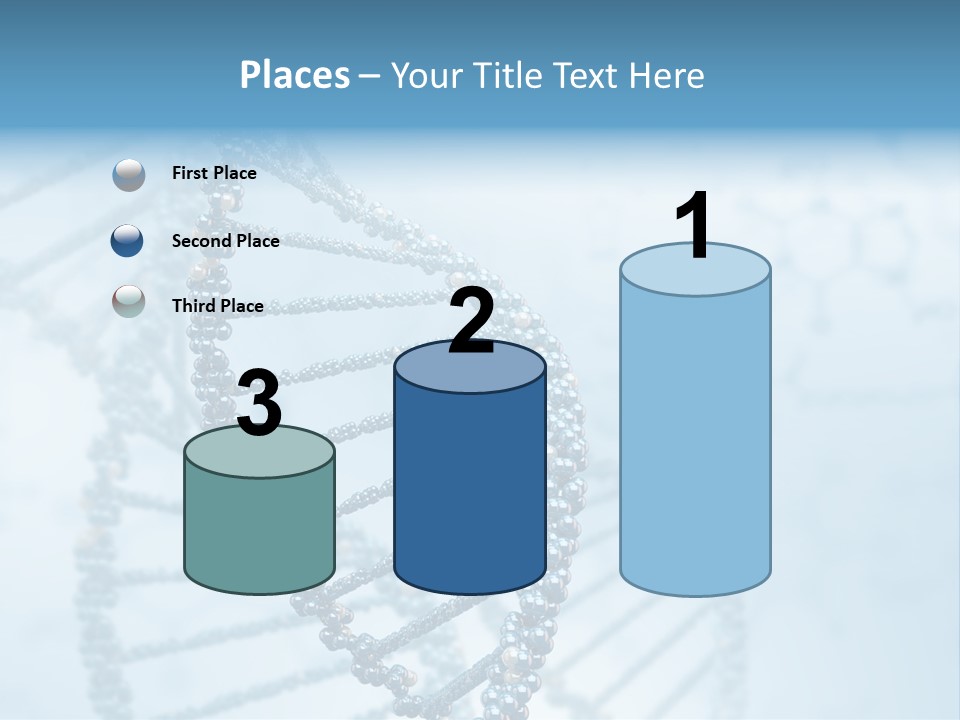 Places – Your Title Text Here

First Place

Second Place

Third Place

3

2

1